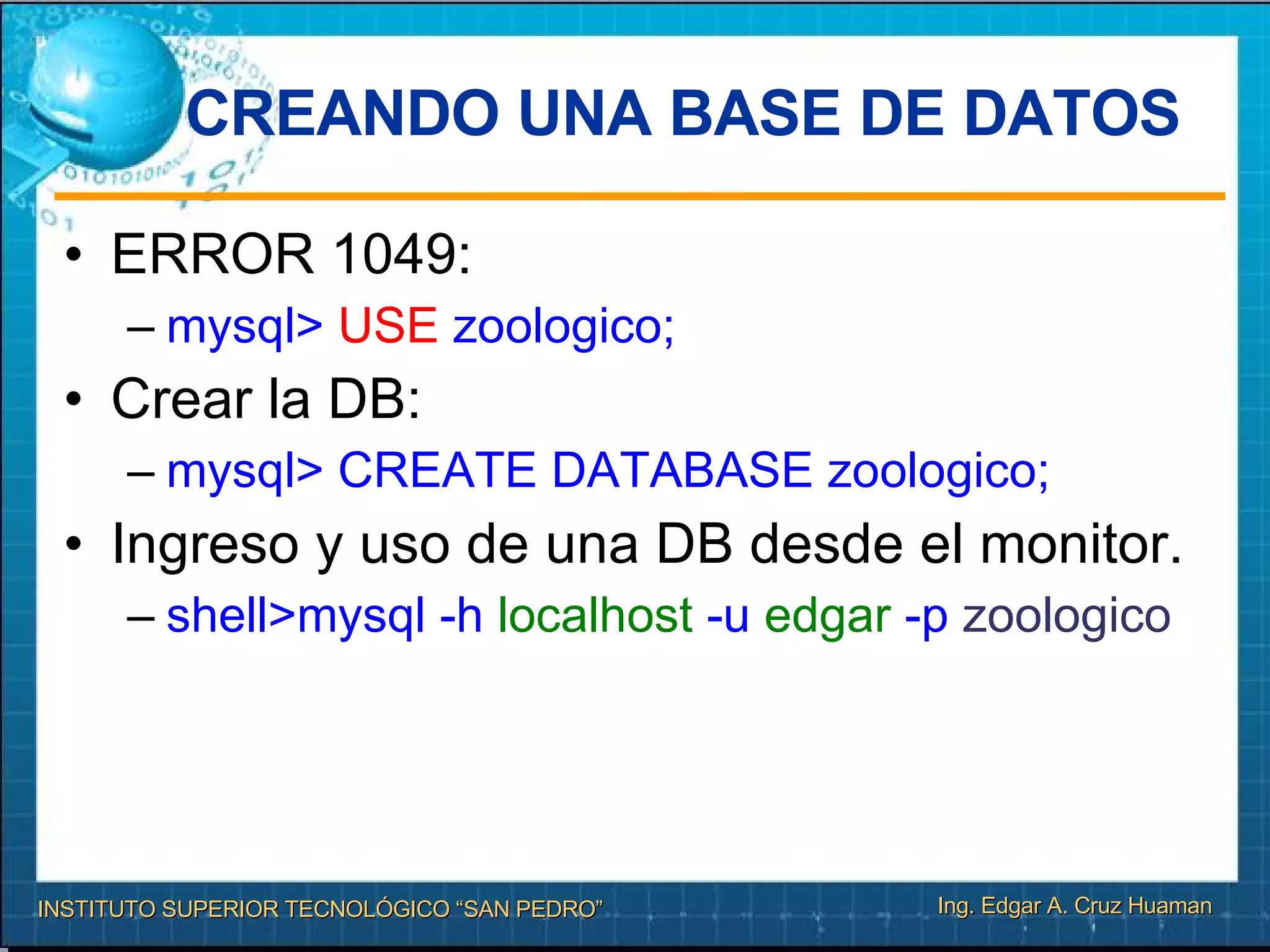 CREANDO UNA BASE DE DATOS

• ERROR 1049:
– mysql> USE zoologico;

• Crear la DB:
– mysql> CREATE DATABASE zoologico;

• Ingreso y uso de una DB desde el monitor.
– shell>mysql -h localhost -u edgar -p zoologico

INSTITUTO SUPERIOR TECNOLÓGICO “SAN PEDRO”

Ing. Edgar A. Cruz Huaman